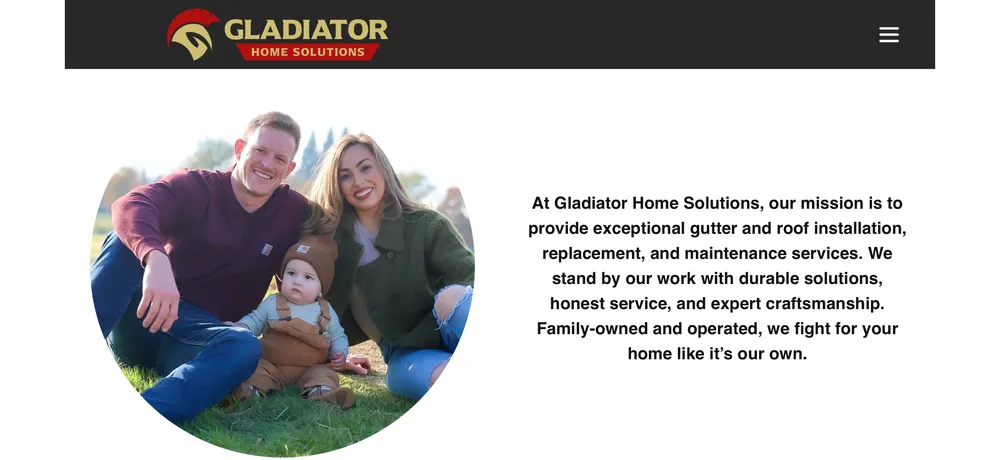 GLADIATOR
HOME SOLUTIONS

At Gladiator Home Solutions, our mission is to provide exceptional gutter and roof installation, replacement, and maintenance services. We stand by our work with durable solutions, honest service, and expert craftsmanship. Family-owned and operated, we fight for your home like it's our own.